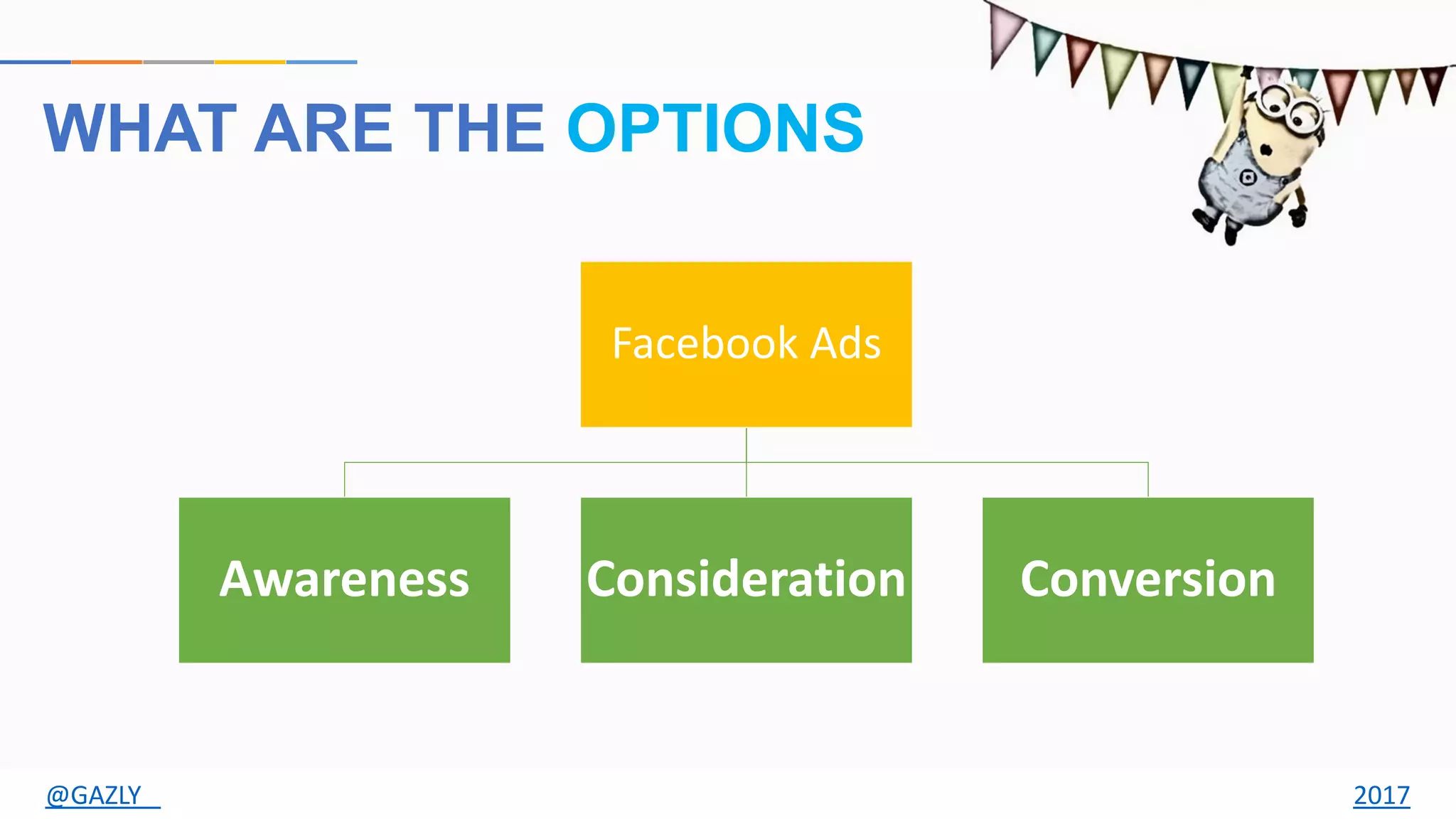 WHAT ARE THE OPTIONS

Facebook Ads

Awareness

Consideration

Conversion

@GAZLY

2017